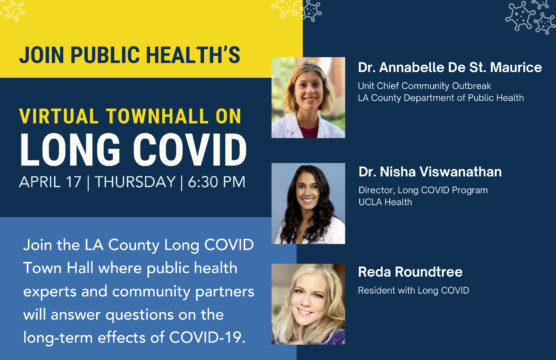 JOIN PUBLIC HEALTH'S

VIRTUAL TOWNHALL ON
LONG COVID
APRIL 17 | THURSDAY | 6:30 PM

Join the LA County Long COVID Town Hall where public health experts and community partners will answer questions on the long-term effects of COVID-19.

Dr. Annabelle De St. Maurice
Unit Chief Community Outbreak
LA County Department of Public Health

Dr. Nisha Viswanathan
Director, Long COVID Program
UCLA Health

Reda Roundtree
Resident with Long COVID